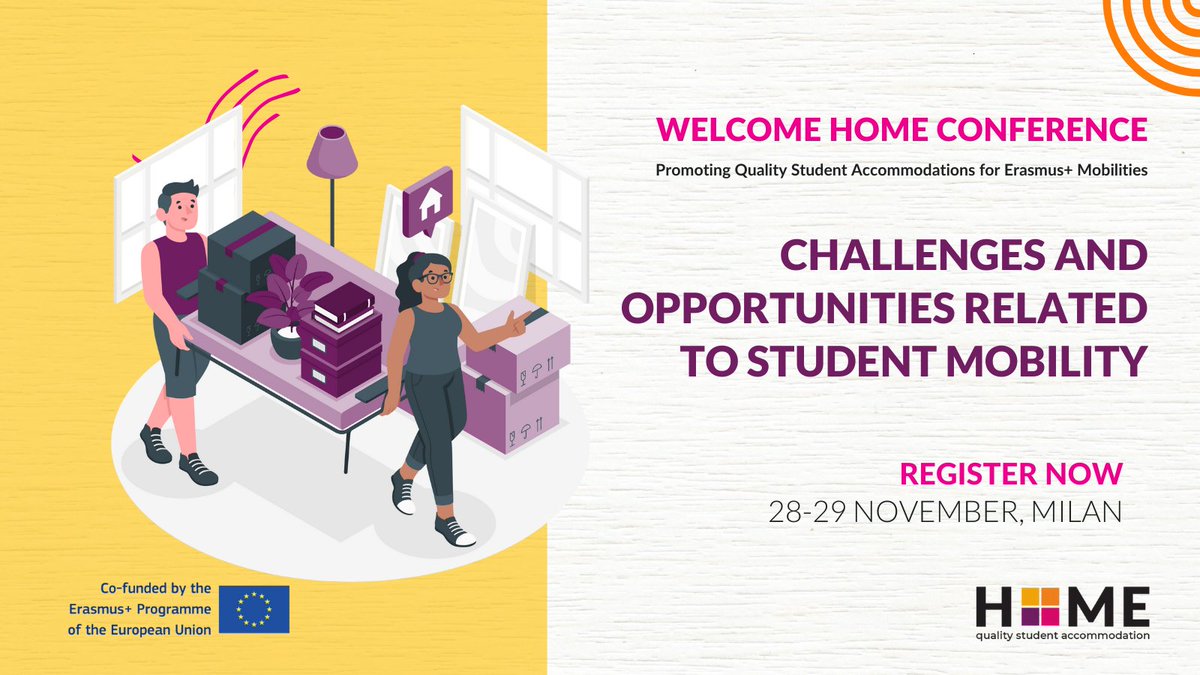 WELCOME HOME CONFERENCE

Promoting Quality Student Accommodations for Erasmus+ Mobilities

CHALLENGES AND OPPORTUNITIES RELATED TO STUDENT MOBILITY

REGISTER NOW

28-29 NOVEMBER, MILAN

Co-funded by the Erasmus+ Programme of the European Union

HOME
quality student accommodation